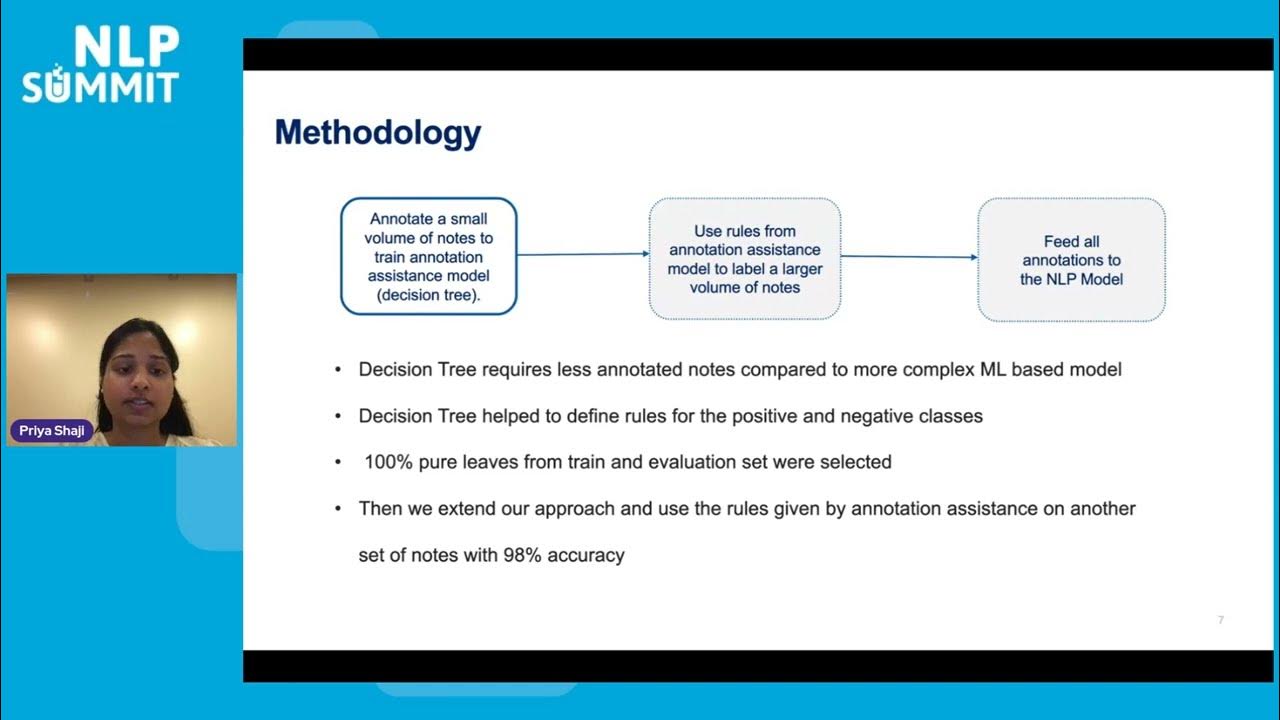 NLP SUMMIT

Priya Shaji

Methodology

Annotate a small volume of notes to train annotation assistance model (decision tree).

Use rules from annotation assistance model to label a larger volume of notes

Feed all annotations to the NLP Model

• Decision Tree requires less annotated notes compared to more complex ML based model

• Decision Tree helped to define rules for the positive and negative classes

• 100% pure leaves from train and evaluation set were selected

• Then we extend our approach and use the rules given by annotation assistance on another set of notes with 98% accuracy

7